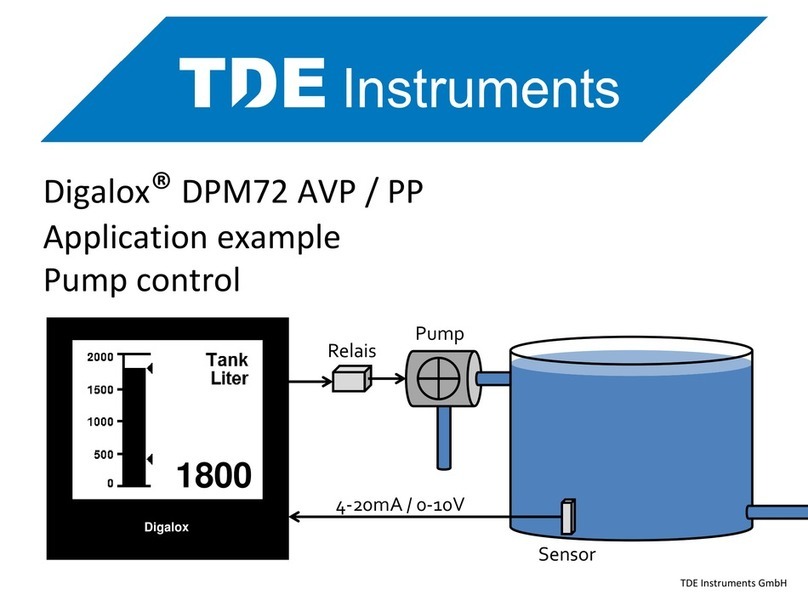 TDE Instruments

Digalox® DPM72 AVP / PP
Application example
Pump control

2000
1500
1000
500
0

Tank
Liter

1800

Digalox

Relais

Pump

4-20mA / 0-10V

Sensor

TDE Instruments GmbH